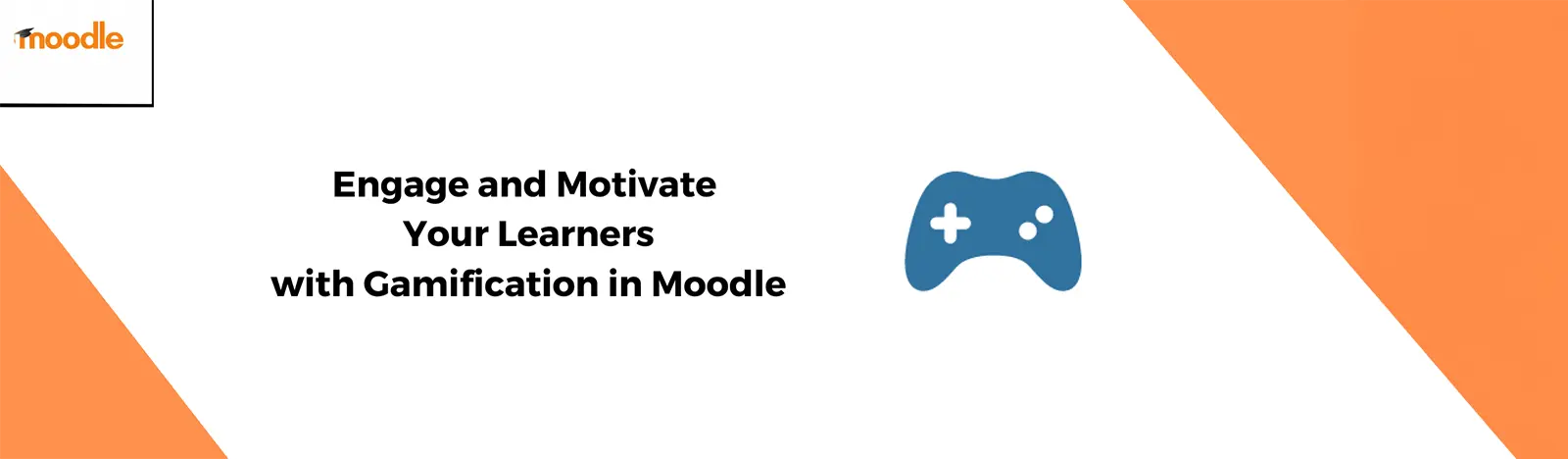 moodle

Engage and Motivate
Your Learners
with Gamification in Moodle